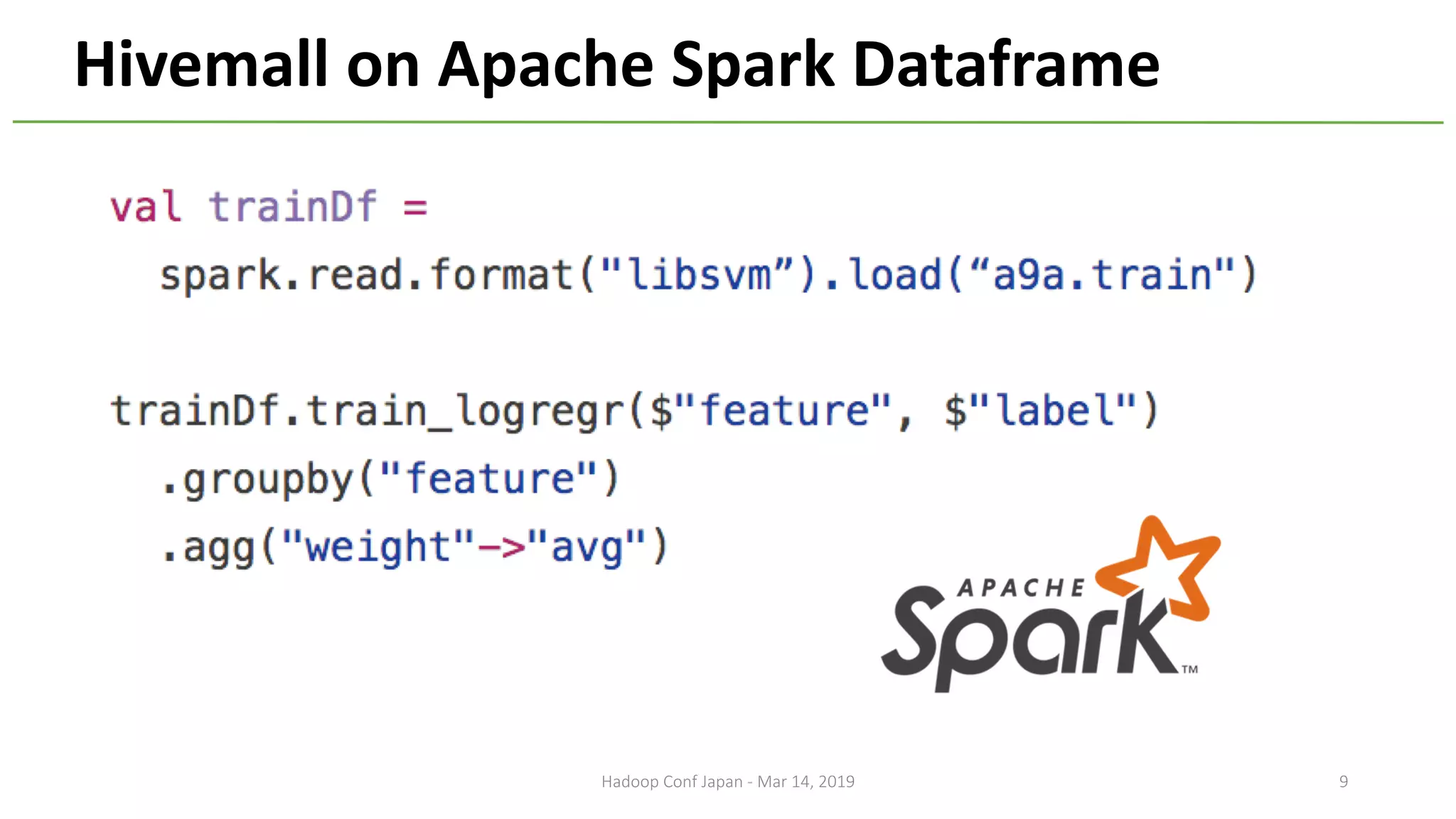 Hivemall on Apache Spark Dataframe

val trainDf =
  spark.read.format("libsvm”).load(“a9a.train")

trainDf.train_logregr($"feature", $"label")
  .groupby("feature")
  .agg("weight"->"avg")

APACHE Spark™

Hadoop Conf Japan - Mar 14, 2019

9